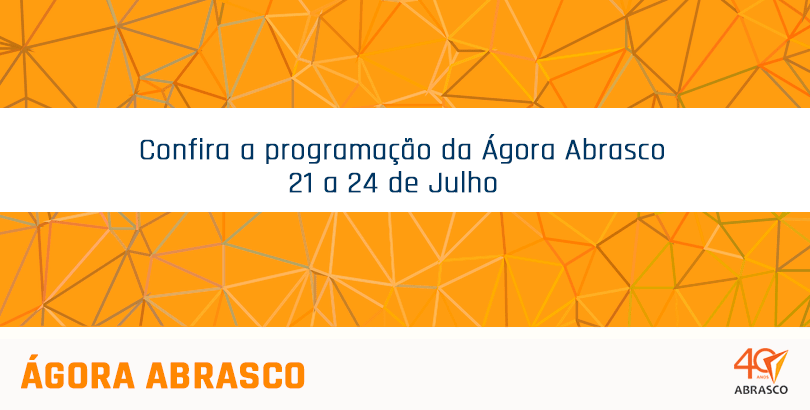 Confira a programação da Ágora Abrasco
21 a 24 de Julho

ÁGORA ABRASCO

40 ANOS
ABRASCO